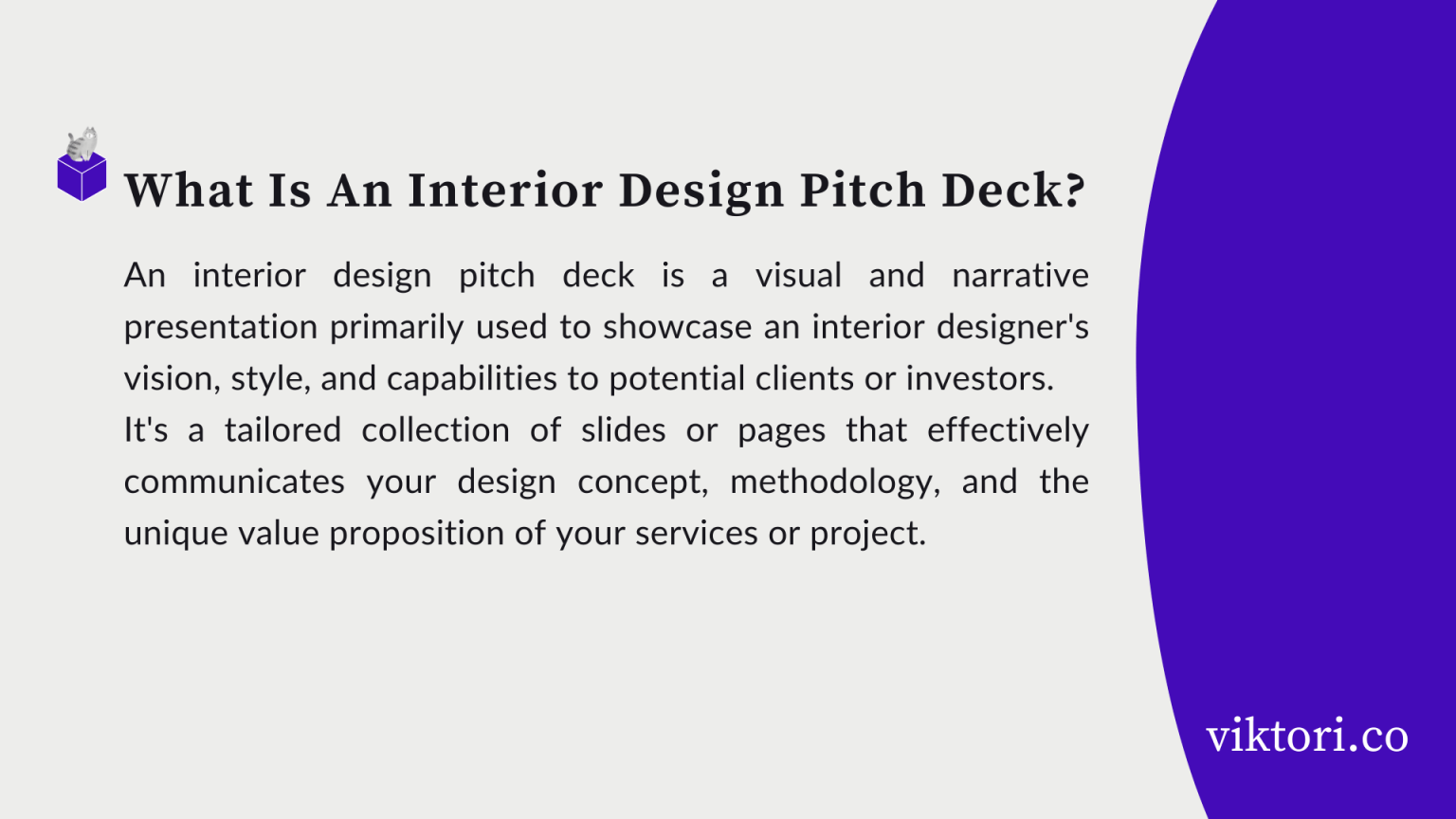 What Is An Interior Design Pitch Deck?

An interior design pitch deck is a visual and narrative presentation primarily used to showcase an interior designer's vision, style, and capabilities to potential clients or investors.
It's a tailored collection of slides or pages that effectively communicates your design concept, methodology, and the unique value proposition of your services or project.

viktori.co